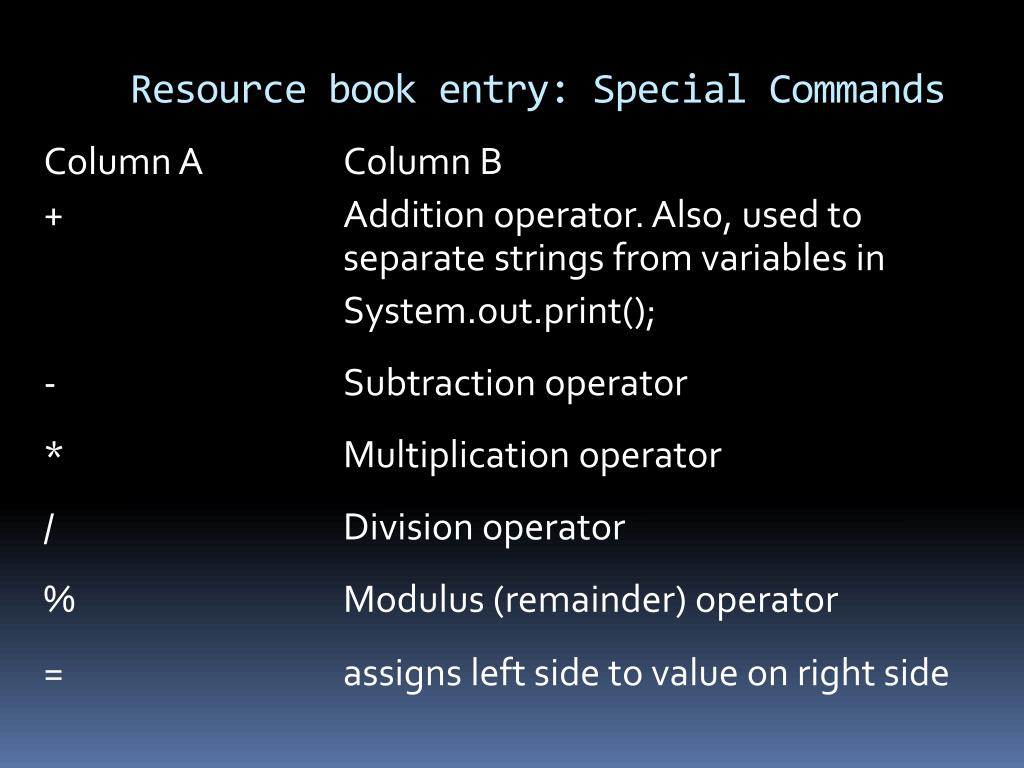 Resource book entry: Special Commands

| Column A | Column B |
|---|---|
| + | Addition operator. Also, used to separate strings from variables in System.out.print(); |
| - | Subtraction operator |
| * | Multiplication operator |
| / | Division operator |
| % | Modulus (remainder) operator |
| = | assigns left side to value on right side |